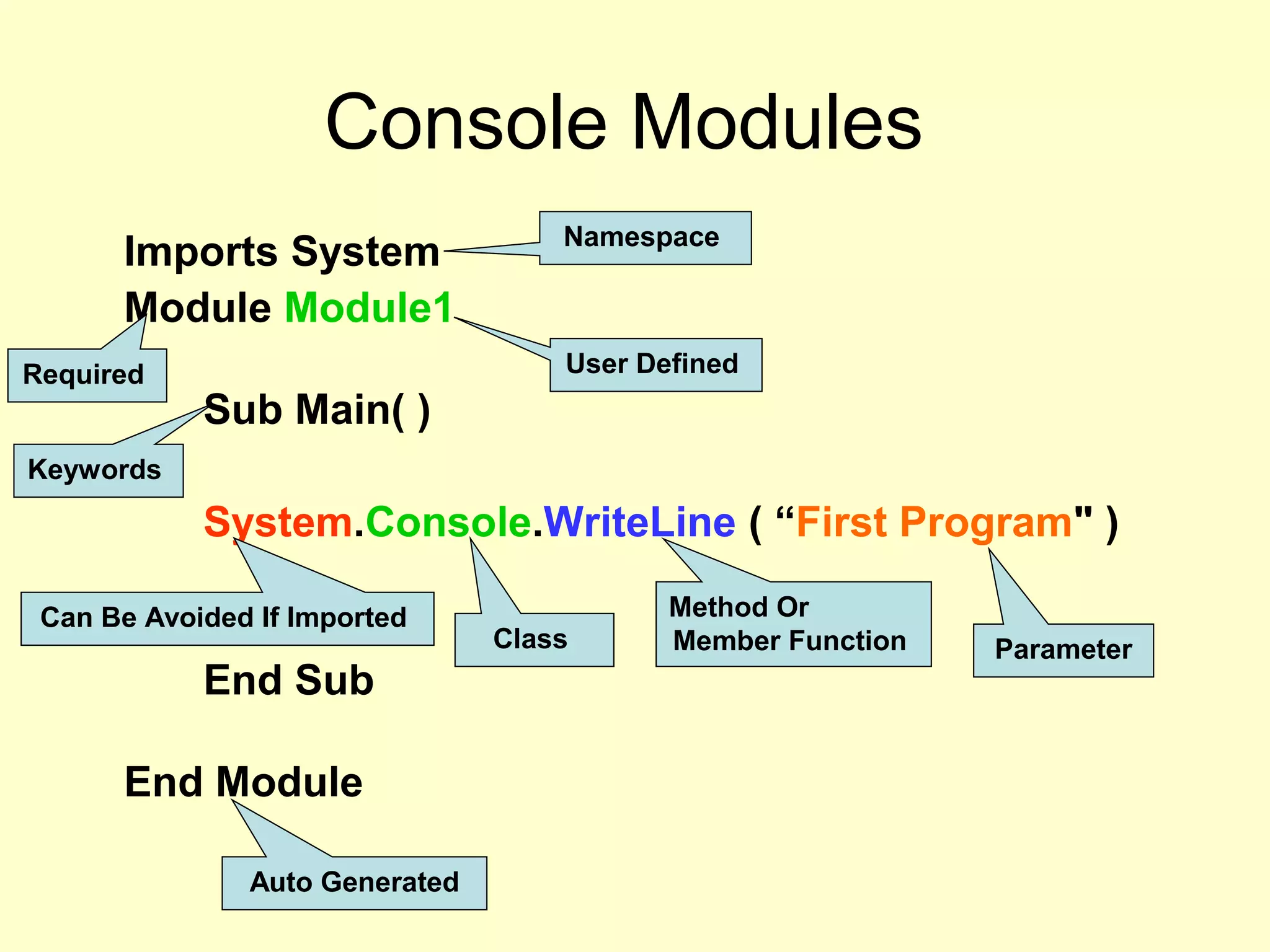 Console Modules

Imports System

Namespace

Module Module1

Required

User Defined

Sub Main( )

Keywords

System.Console.WriteLine ( “First Program" )

Can Be Avoided If Imported

Class

Method Or Member Function

Parameter

End Sub

End Module

Auto Generated